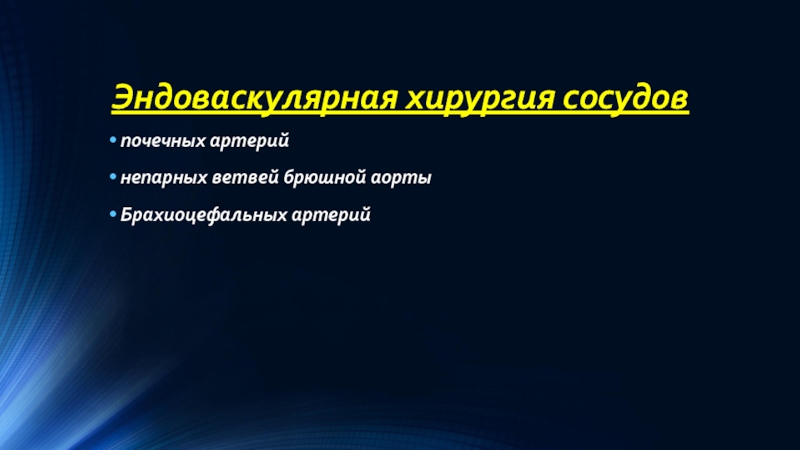 Эндоваскулярная хирургия сосудов

• почечных артерий
• непарных ветвей брюшной аорты
• Брахиоцефальных артерий